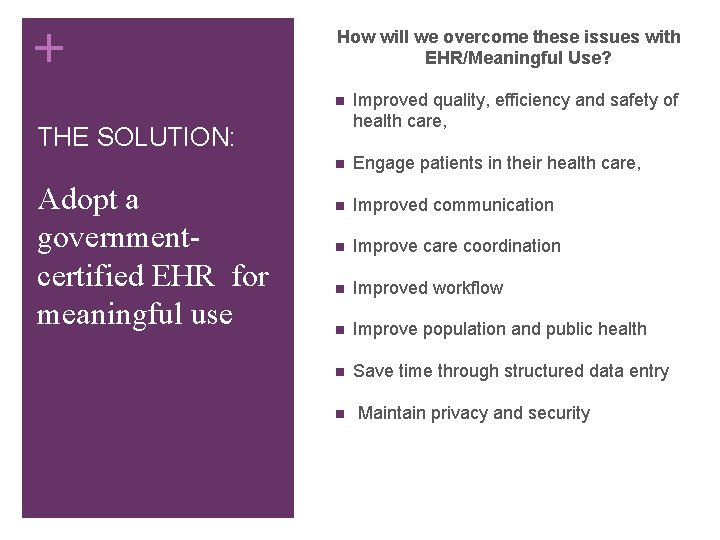 +

THE SOLUTION:

Adopt a government-certified EHR for meaningful use

How will we overcome these issues with EHR/Meaningful Use?

- Improved quality, efficiency and safety of health care,
- Engage patients in their health care,
- Improved communication
- Improve care coordination
- Improved workflow
- Improve population and public health
- Save time through structured data entry
- Maintain privacy and security